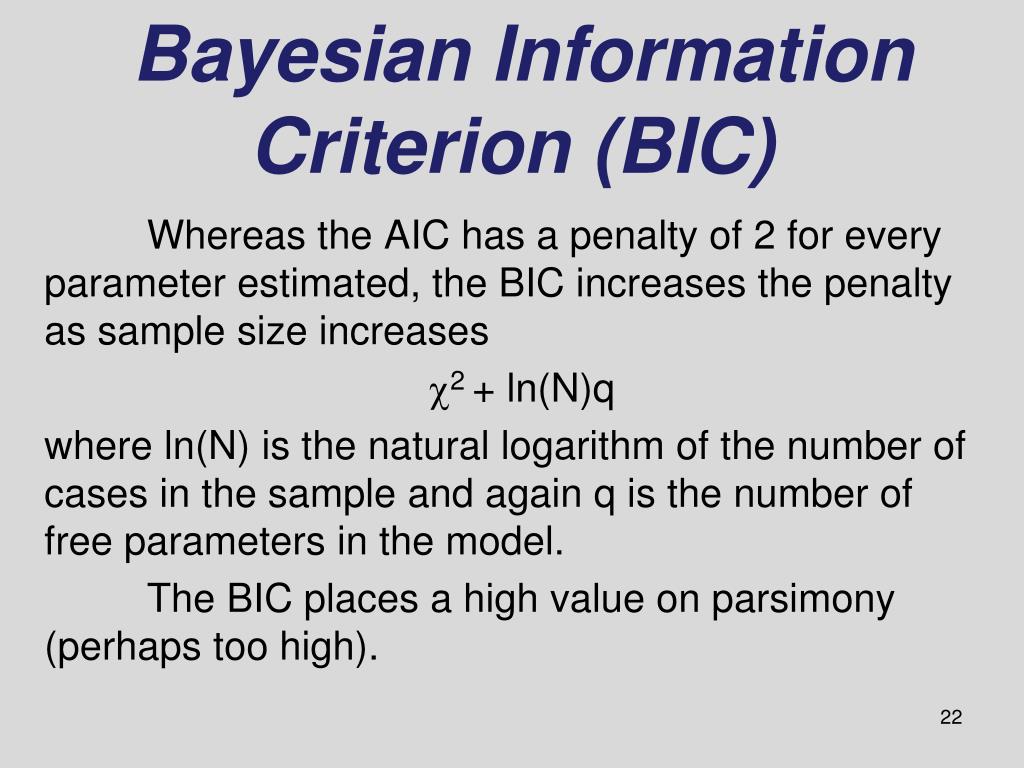 Bayesian Information Criterion (BIC)

Whereas the AIC has a penalty of 2 for every parameter estimated, the BIC increases the penalty as sample size increases

$\chi^2 + \ln(N)q$

where ln(N) is the natural logarithm of the number of cases in the sample and again q is the number of free parameters in the model.

The BIC places a high value on parsimony (perhaps too high).

22